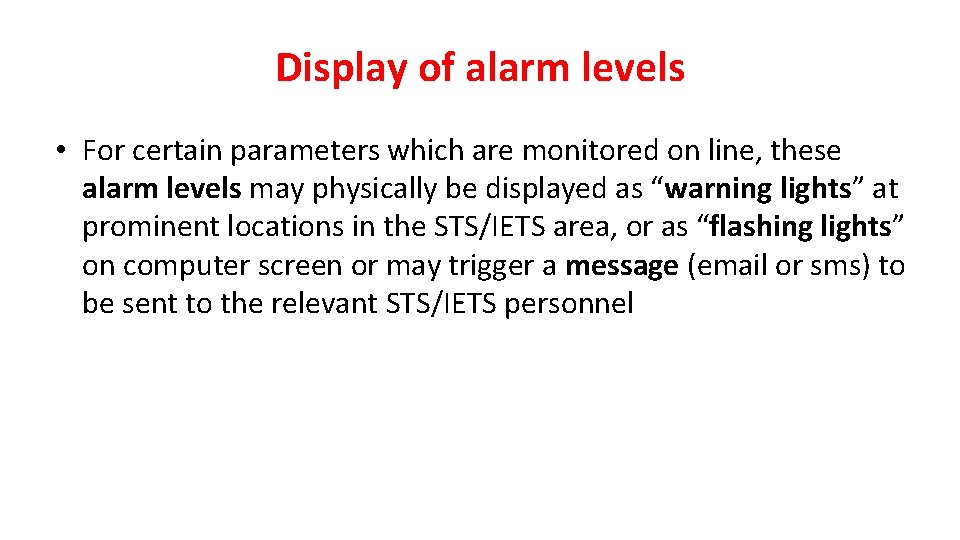 Display of alarm levels

• For certain parameters which are monitored on line, these alarm levels may physically be displayed as “warning lights” at prominent locations in the STS/IETS area, or as “flashing lights” on computer screen or may trigger a message (email or sms) to be sent to the relevant STS/IETS personnel